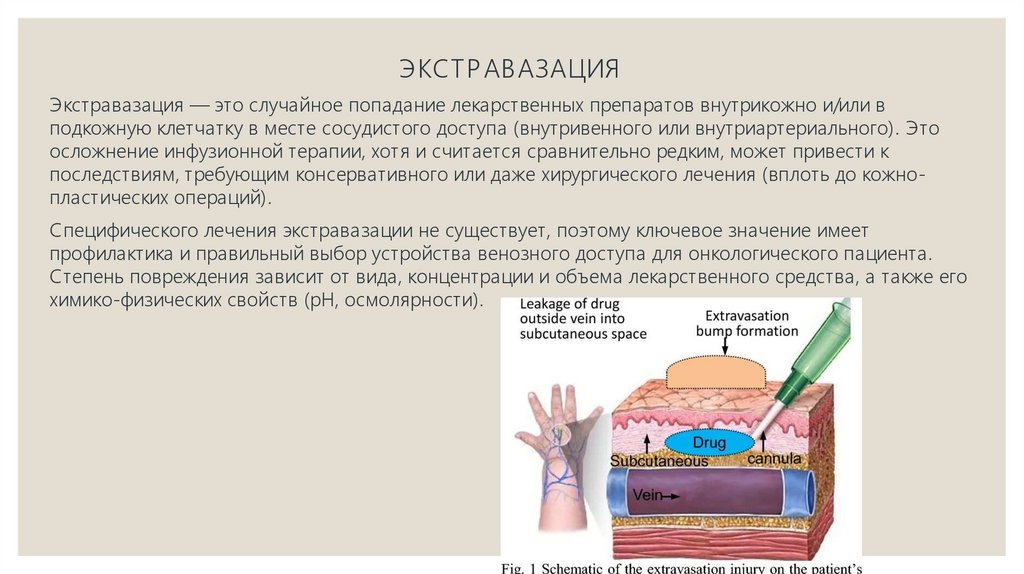 ЭКСТРАВАЗАЦИЯ

Экстравазация — это случайное попадание лекарственных препаратов внутрикожно и/или в подкожную клетчатку в месте сосудистого доступа (внутривенного или внутриартериального). Это осложнение инфузионной терапии, хотя и считается сравнительно редким, может привести к последствиям, требующим консервативного или даже хирургического лечения (вплоть до кожно-пластических операций).

Специфического лечения экстравазации не существует, поэтому ключевое значение имеет профилактика и правильный выбор устройства венозного доступа для онкологического пациента. Степень повреждения зависит от вида, концентрации и объема лекарственного средства, а также его химико-физических свойств (pH, осмолярности).

Leakage of drug outside vein into subcutaneous space

Extravasation bump formation

Drug

Subcutaneous

cannula

Vein

Fig. 1 Schematic of the extravasation injury on the patient's